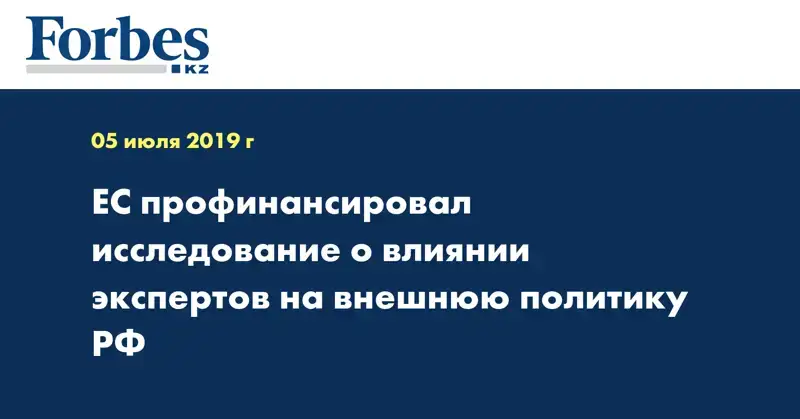 Forbes
KZ

05 июля 2019 г

ЕС профинансировал исследование о влиянии экспертов на внешнюю политику РФ